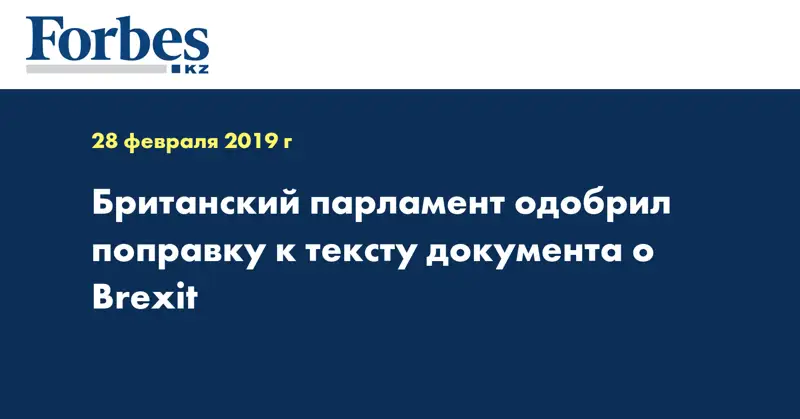 Forbes
KZ

28 февраля 2019 г

Британский парламент одобрил поправку к тексту документа о Brexit